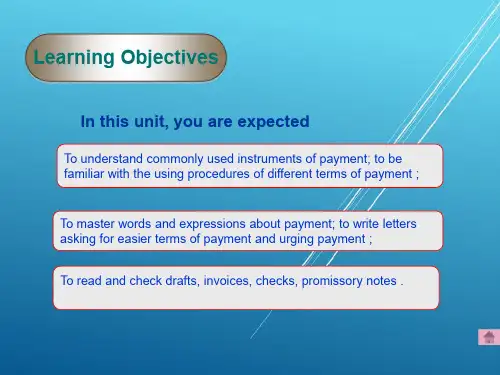 Learning Objectives

In this unit, you are expected

To understand commonly used instruments of payment; to be familiar with the using procedures of different terms of payment ;

To master words and expressions about payment; to write letters asking for easier terms of payment and urging payment ;

To read and check drafts, invoices, checks, promissory notes .